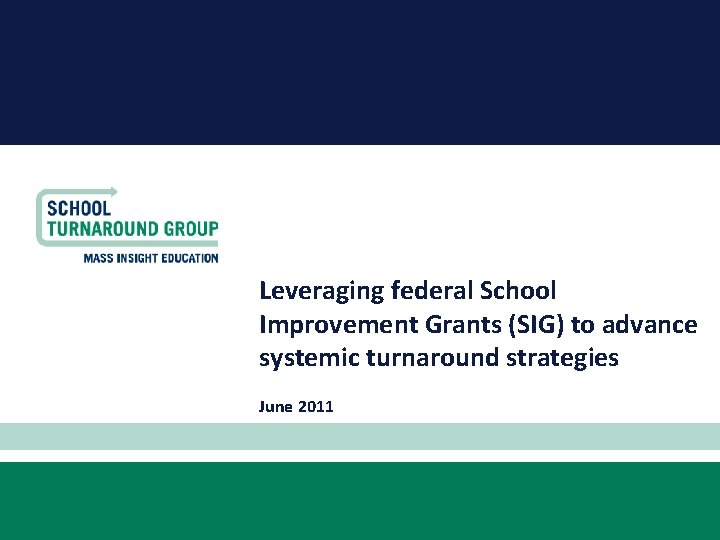 SCHOOL
TURNAROUND GROUP
MASS INSIGHT EDUCATION

Leveraging federal School Improvement Grants (SIG) to advance systemic turnaround strategies

June 2011